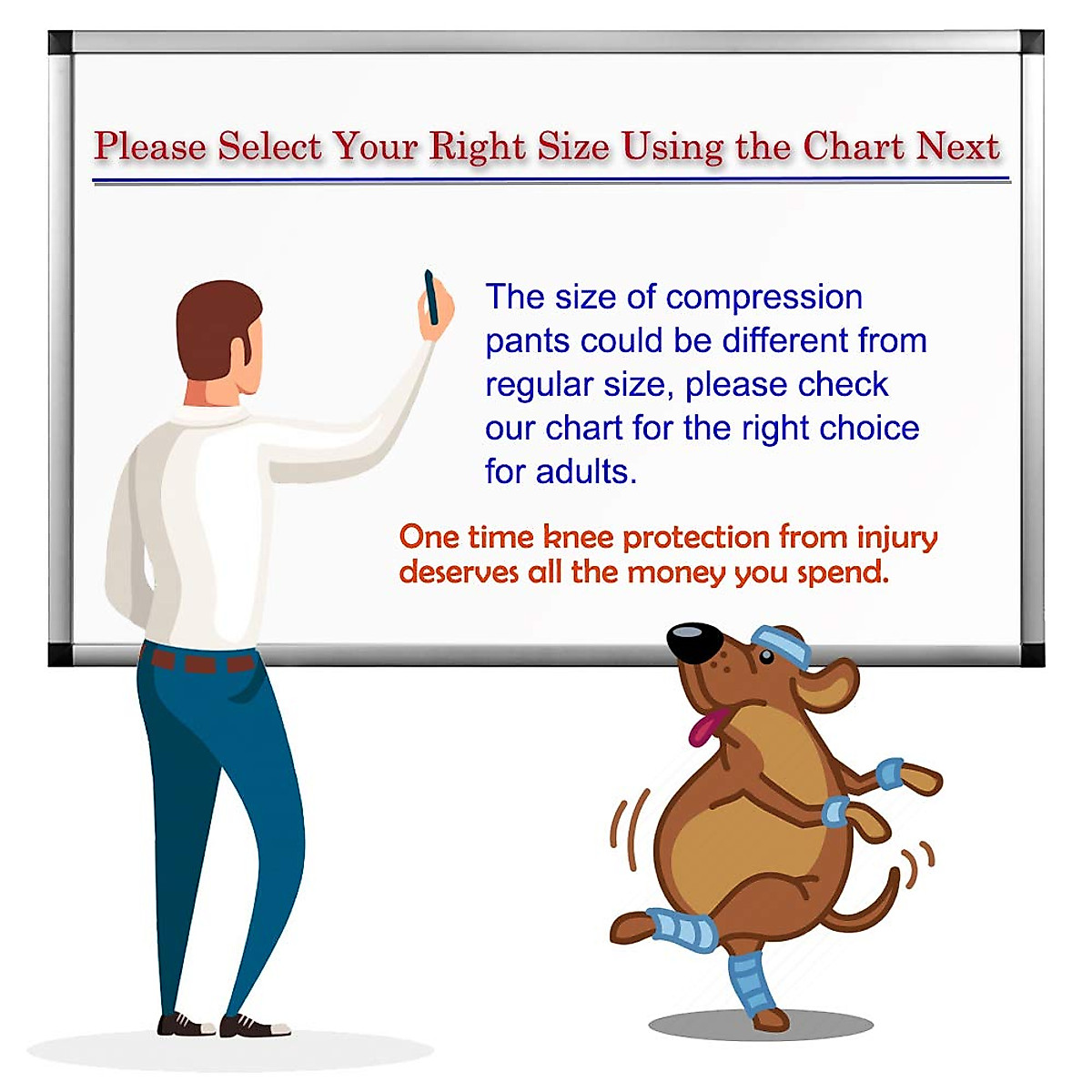 Please Select Your Right Size Using the Chart Next

The size of compression pants could be different from regular size, please check our chart for the right choice for adults.

One time knee protection from injury deserves all the money you spend.